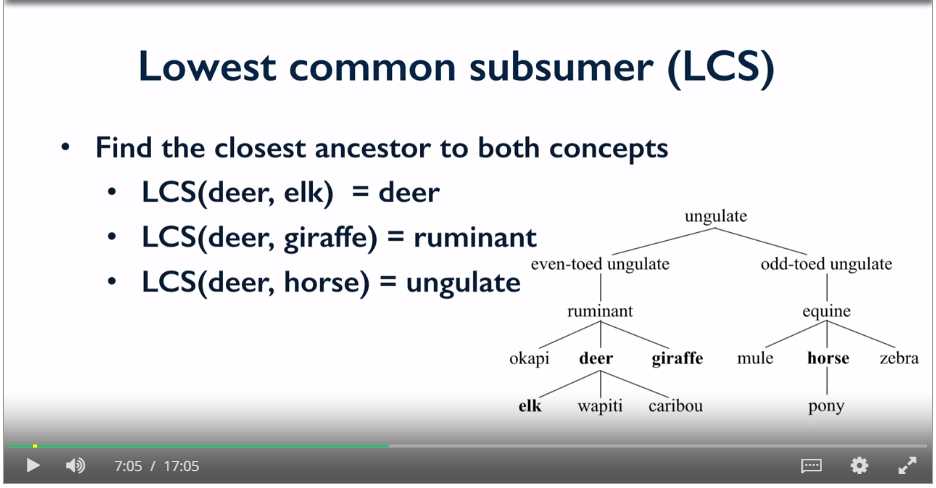 Lowest common subsumer (LCS)

• Find the closest ancestor to both concepts
  • LCS(deer, elk) = deer
  • LCS(deer, giraffe) = ruminant
  • LCS(deer, horse) = ungulate

ungulate
even-toed ungulate
odd-toed ungulate
ruminant
equine
okapi
deer
giraffe
mule
horse
zebra
elk
wapiti
caribou
pony

7:05 / 17:05